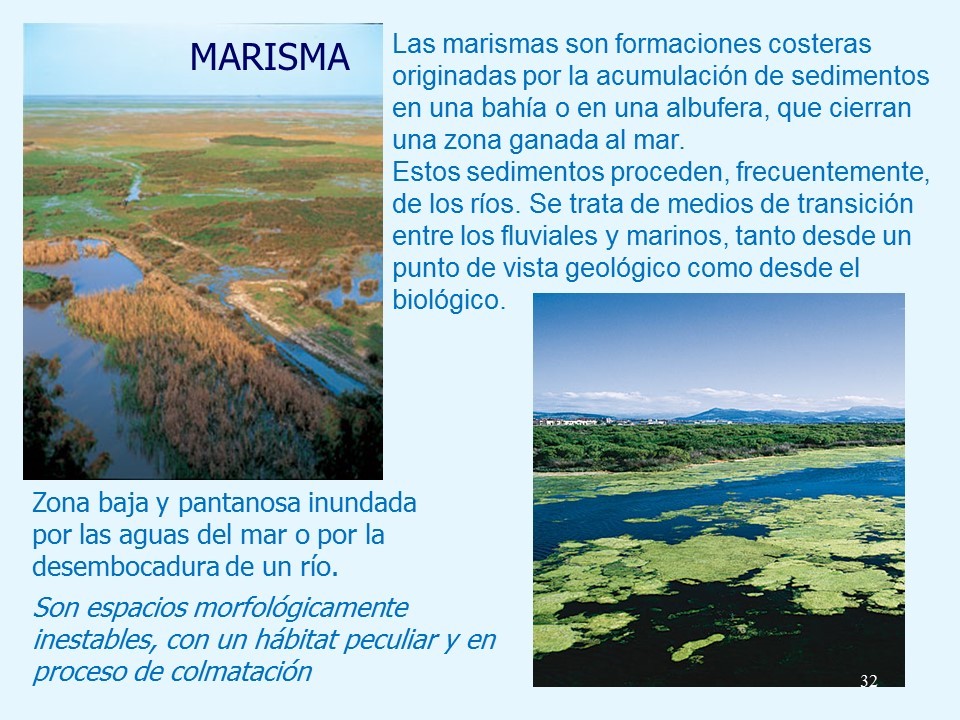 MARISMA

Las marismas son formaciones costeras originadas por la acumulación de sedimentos en una bahía o en una albufera, que cierran una zona ganada al mar.
Estos sedimentos proceden, frecuentemente, de los ríos. Se trata de medios de transición entre los fluviales y marinos, tanto desde un punto de vista geológico como desde el biológico.

Zona baja y pantanosa inundada por las aguas del mar o por la desembocadura de un río.

Son espacios morfológicamente inestables, con un hábitat peculiar y en proceso de colmatación

32